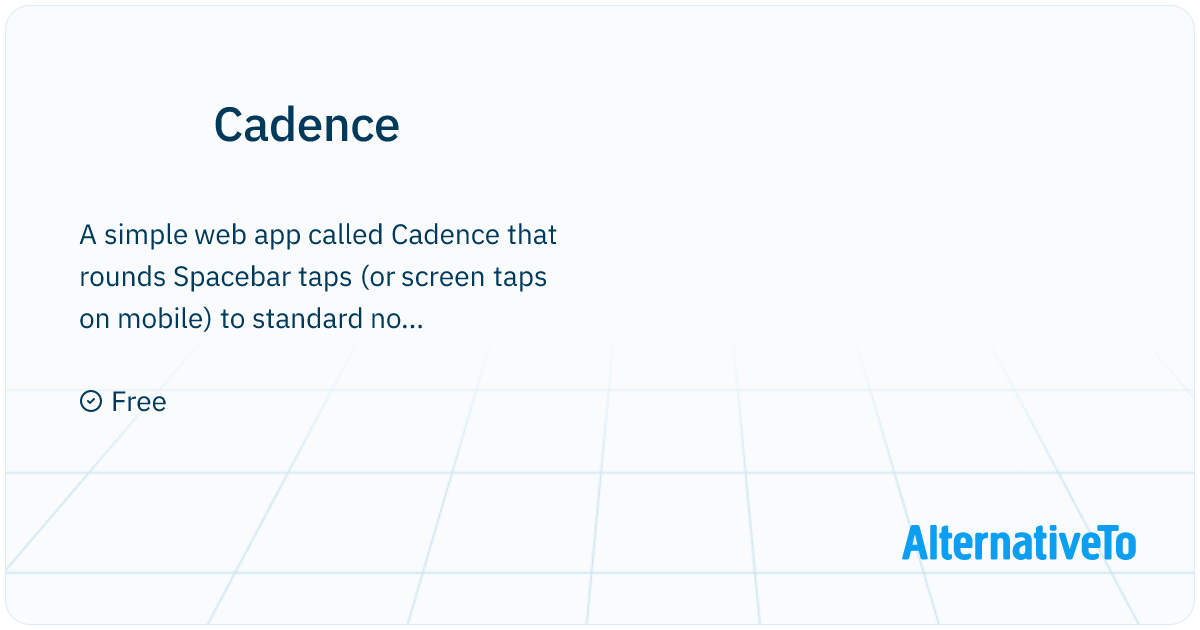 Cadence

A simple web app called Cadence that rounds Spacebar taps (or screen taps on mobile) to standard no...

Free

AlternativeTo